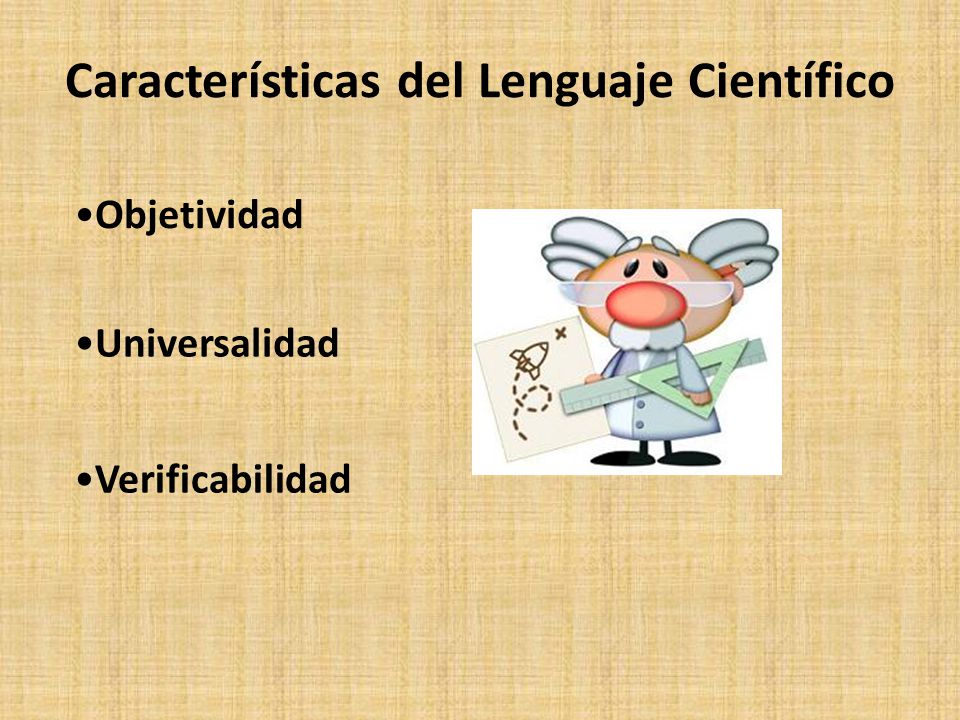 Características del Lenguaje Científico

•Objetividad

•Universalidad

•Verificabilidad